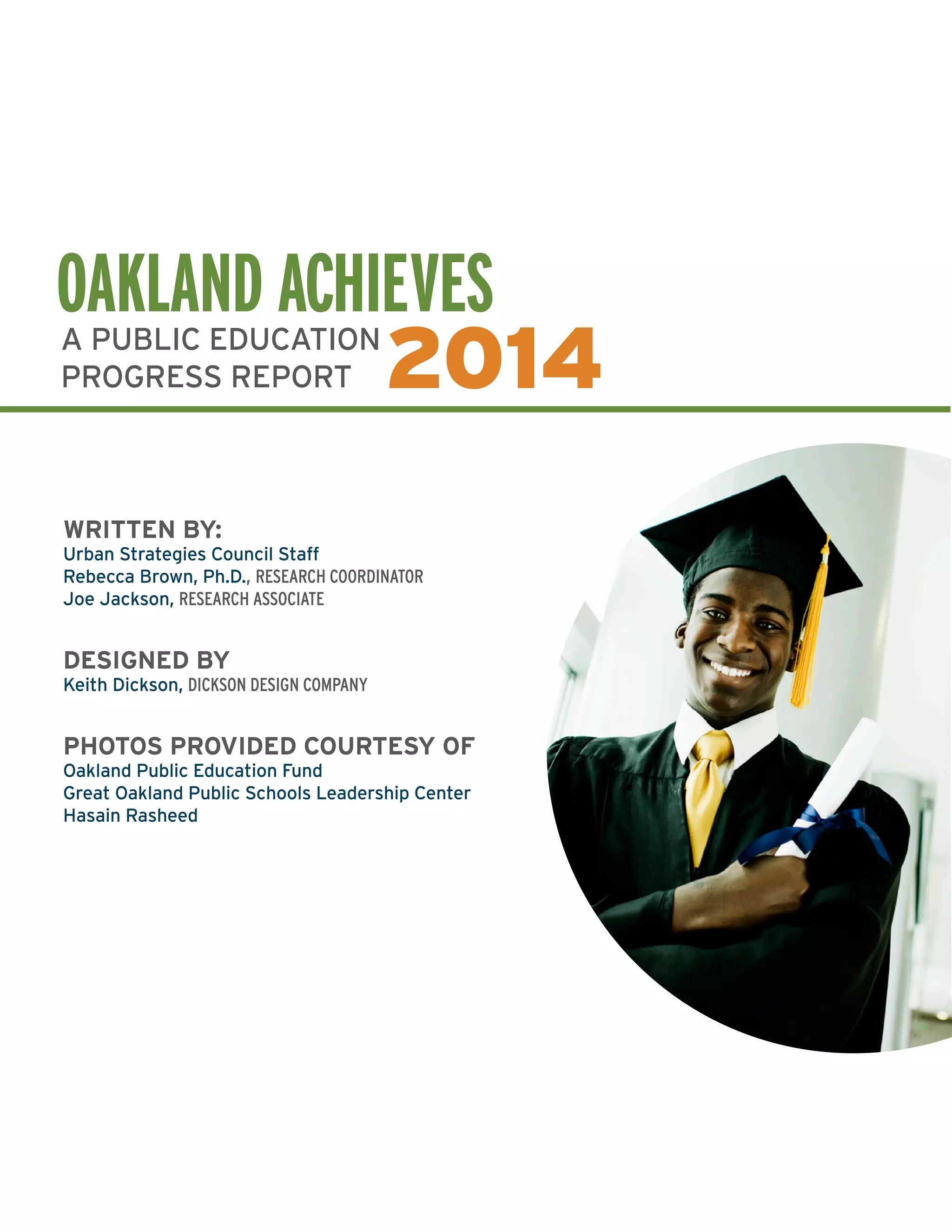 OAKLAND ACHIEVES

A PUBLIC EDUCATION PROGRESS REPORT 2014

WRITTEN BY:
Urban Strategies Council Staff
Rebecca Brown, Ph.D., RESEARCH COORDINATOR
Joe Jackson, RESEARCH ASSOCIATE

DESIGNED BY
Keith Dickson, DICKSON DESIGN COMPANY

PHOTOS PROVIDED COURTESY OF
Oakland Public Education Fund
Great Oakland Public Schools Leadership Center
Hasain Rasheed